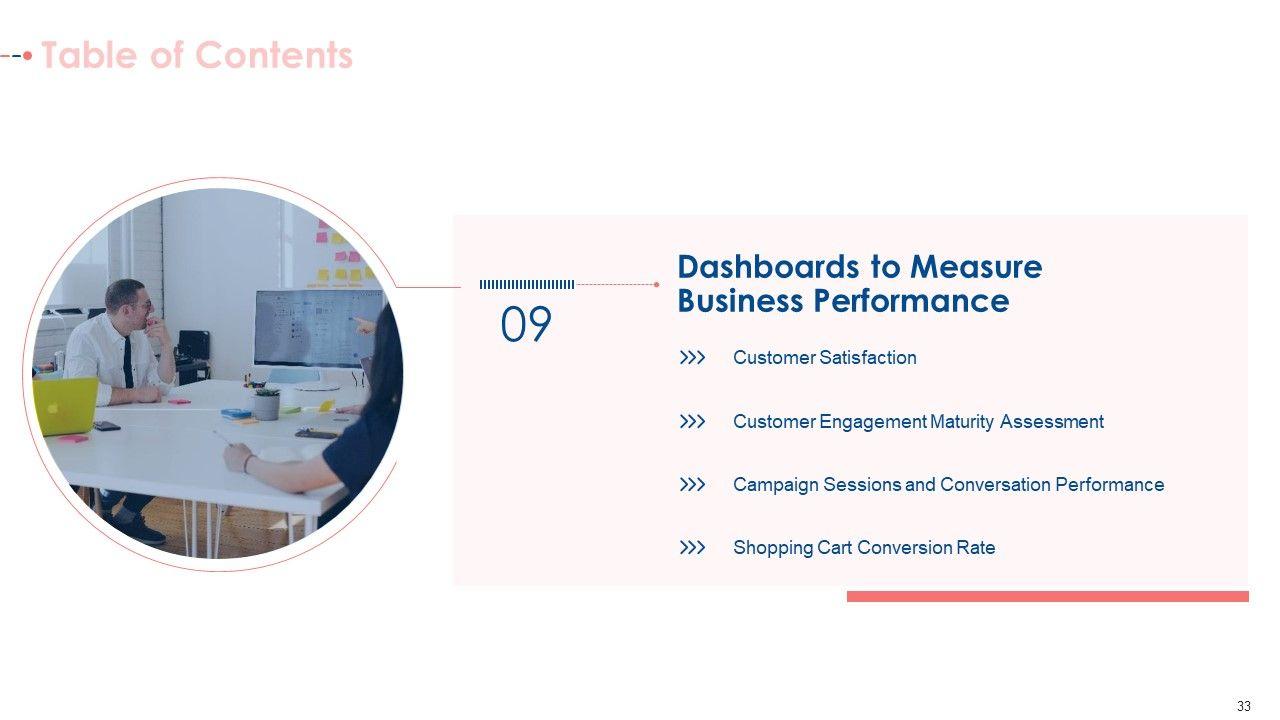 Table of Contents

09

Dashboards to Measure Business Performance

Customer Satisfaction

Customer Engagement Maturity Assessment

Campaign Sessions and Conversation Performance

Shopping Cart Conversion Rate

33